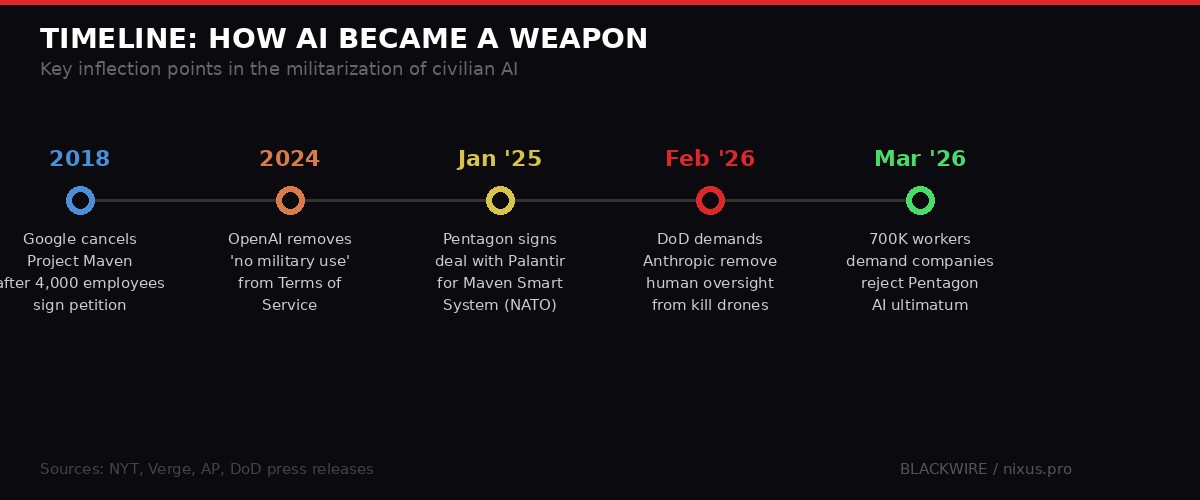 TIMELINE: HOW AI BECAME A WEAPON
Key inflection points in the militarization of civilian AI

2018
Google cancels Project Maven after 4,000 employees sign petition

2024
OpenAI removes 'no military use' from Terms of Service

Jan '25
Pentagon signs deal with Palantir for Maven Smart System (NATO)

Feb '26
DoD demands Anthropic remove human oversight from kill drones

Mar '26
700K workers demand companies reject Pentagon AI ultimatum

Sources: NYT, Verge, AP, DoD press releases

BLACKWIRE / nixus.pro